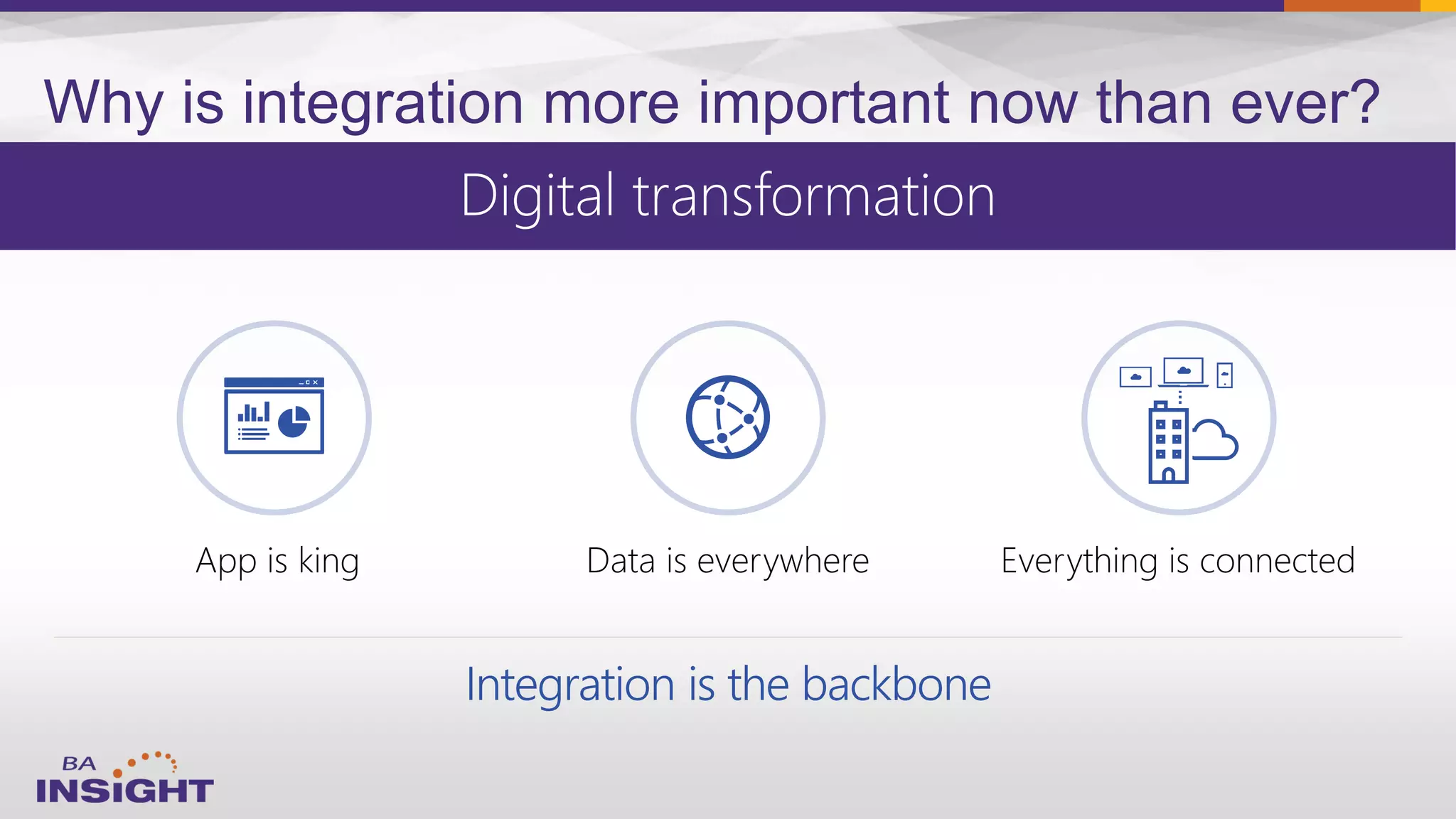 Why is integration more important now than ever?

Digital transformation

App is king

Data is everywhere

Everything is connected

Integration is the backbone

BA INSIGHT